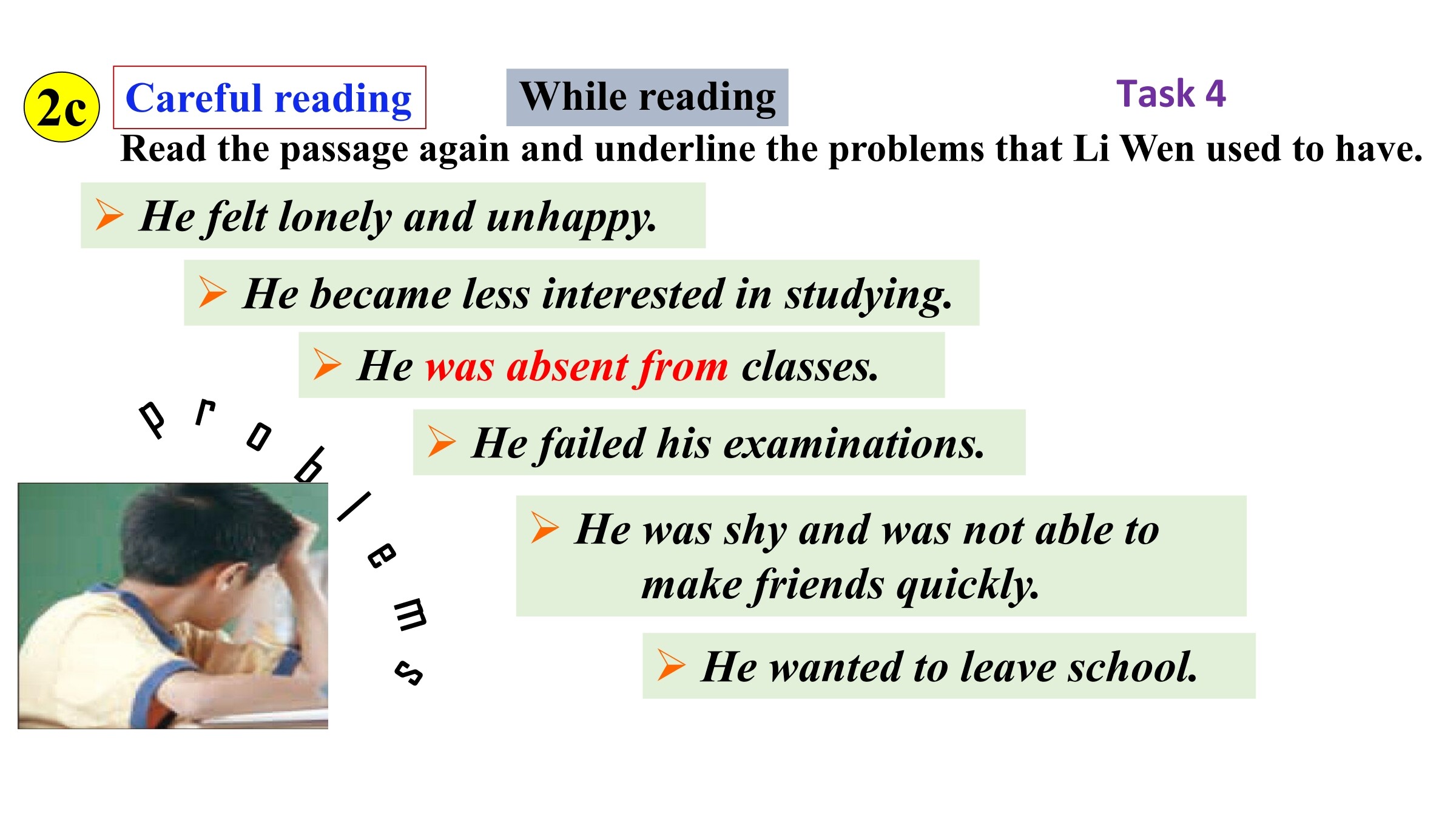 2c Careful reading

While reading

Task 4

Read the passage again and underline the problems that Li Wen used to have.

➢ He felt lonely and unhappy.

➢ He became less interested in studying.

➢ He was absent from classes.

➢ He failed his examinations.

➢ He was shy and was not able to make friends quickly.

➢ He wanted to leave school.

problems